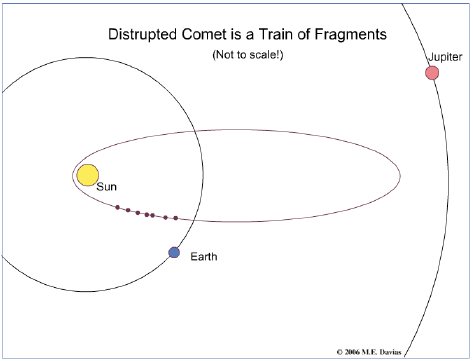 Distrupted Comet is a Train of Fragments

(Not to scale!)

Jupiter

Sun

Earth

© 2006 M.E. Davias